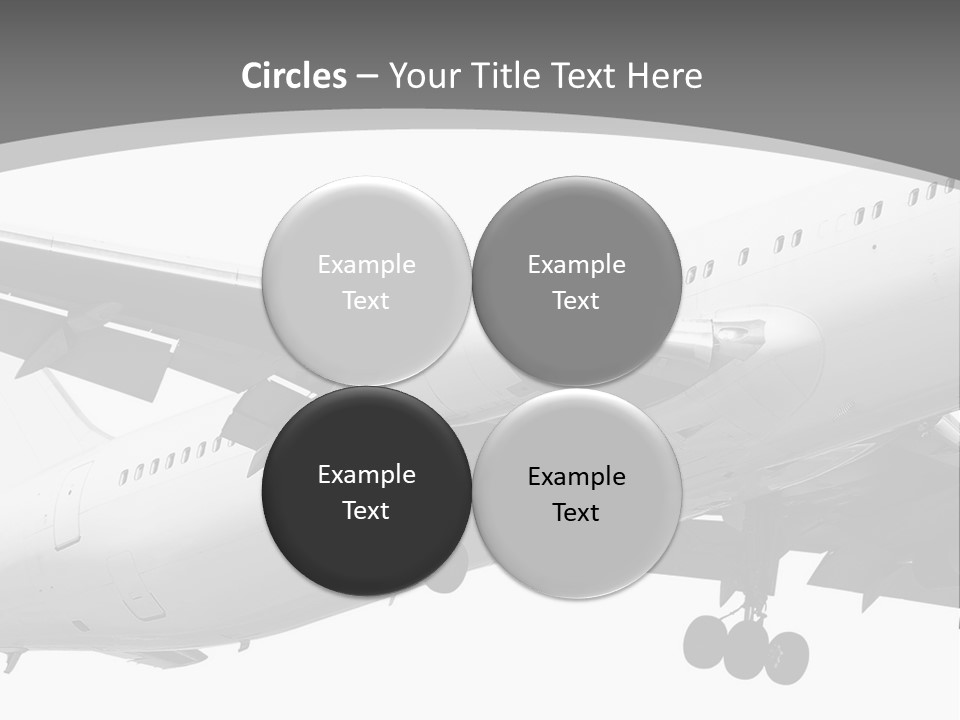 Circles – Your Title Text Here

Example Text

Example Text

Example Text

Example Text